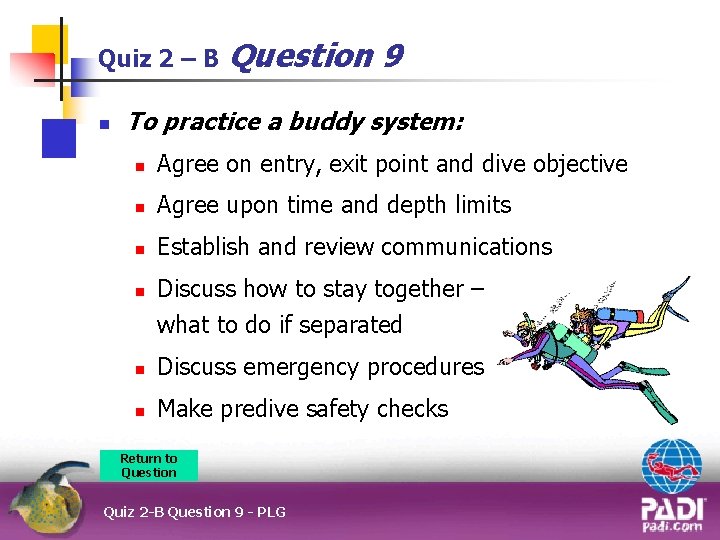 Quiz 2 – B Question 9

To practice a buddy system:

Agree on entry, exit point and dive objective

Agree upon time and depth limits

Establish and review communications

Discuss how to stay together – what to do if separated

Discuss emergency procedures

Make predive safety checks

Return to Question

Quiz 2-B Question 9 - PLG

PADI
padi.com